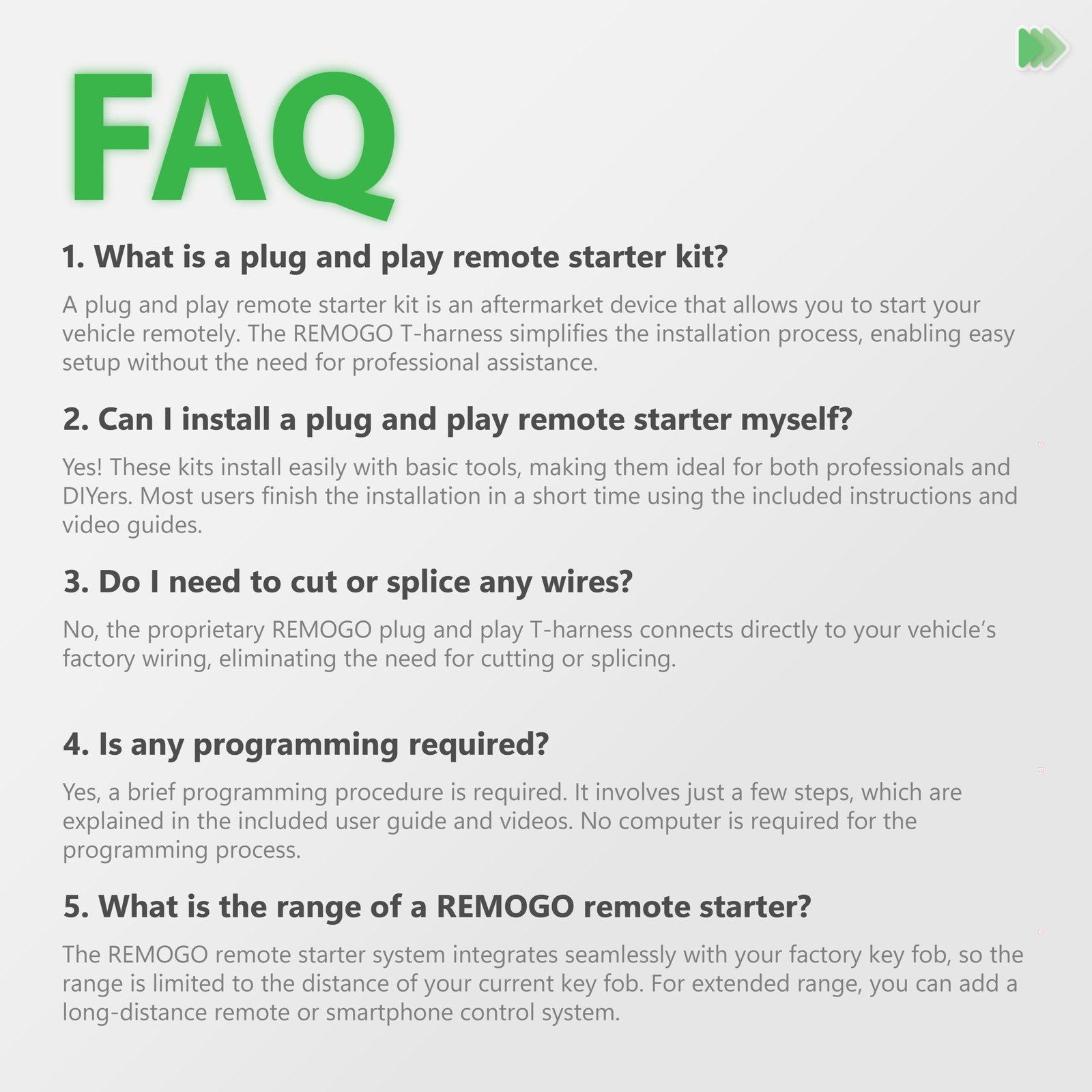 FAQ

1. What is a plug and play remote starter kit?

A plug and play remote starter kit is an aftermarket device that allows you to start your vehicle remotely. The REMOGO T-harness simplifies the installation process, enabling easy setup without the need for professional assistance.

2. Can I install a plug and play remote starter myself?

Yes! These kits install easily with basic tools, making them ideal for both professionals and DIYers. Most users finish the installation in a short time using the included instructions and video guides.

3. Do I need to cut or splice any wires?

No, the proprietary REMOGO plug and play T-harness connects directly to your vehicle's factory wiring, eliminating the need for cutting or splicing.

4. Is any programming required?

Yes, a brief programming procedure is required. It involves just a few steps, which are explained in the included user guide and videos. No computer is required for the programming process.

5. What is the range of a REMOGO remote starter?

The REMOGO remote starter system integrates seamlessly with your factory key fob, so the range is limited to the distance of your current key fob. For extended range, you can add a long-distance remote or smartphone control system.